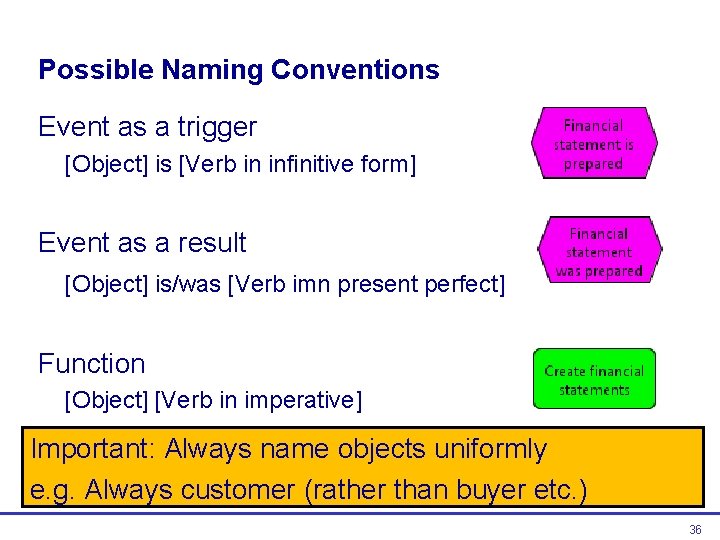 Possible Naming Conventions

Event as a trigger

[Object] is [Verb in infinitive form]

Financial statement is prepared

Event as a result

[Object] is/was [Verb imn present perfect]

Financial statement was prepared

Function

[Object] [Verb in imperative]

Create financial statements

Important: Always name objects uniformly
e.g. Always customer (rather than buyer etc.)

36